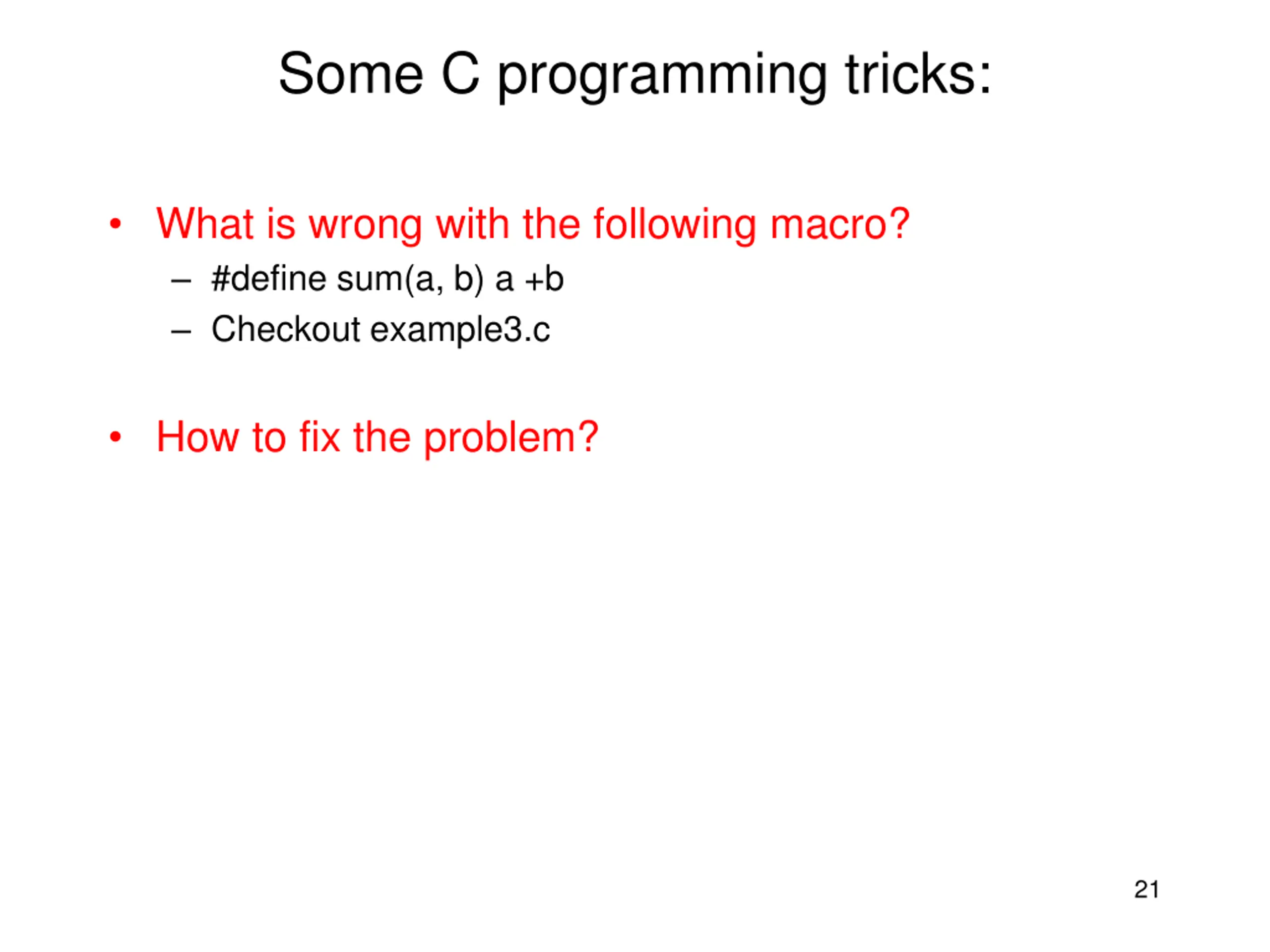 Some C programming tricks:

• What is wrong with the following macro?
– #define sum(a, b) a +b
– Checkout example3.c

• How to fix the problem?

21